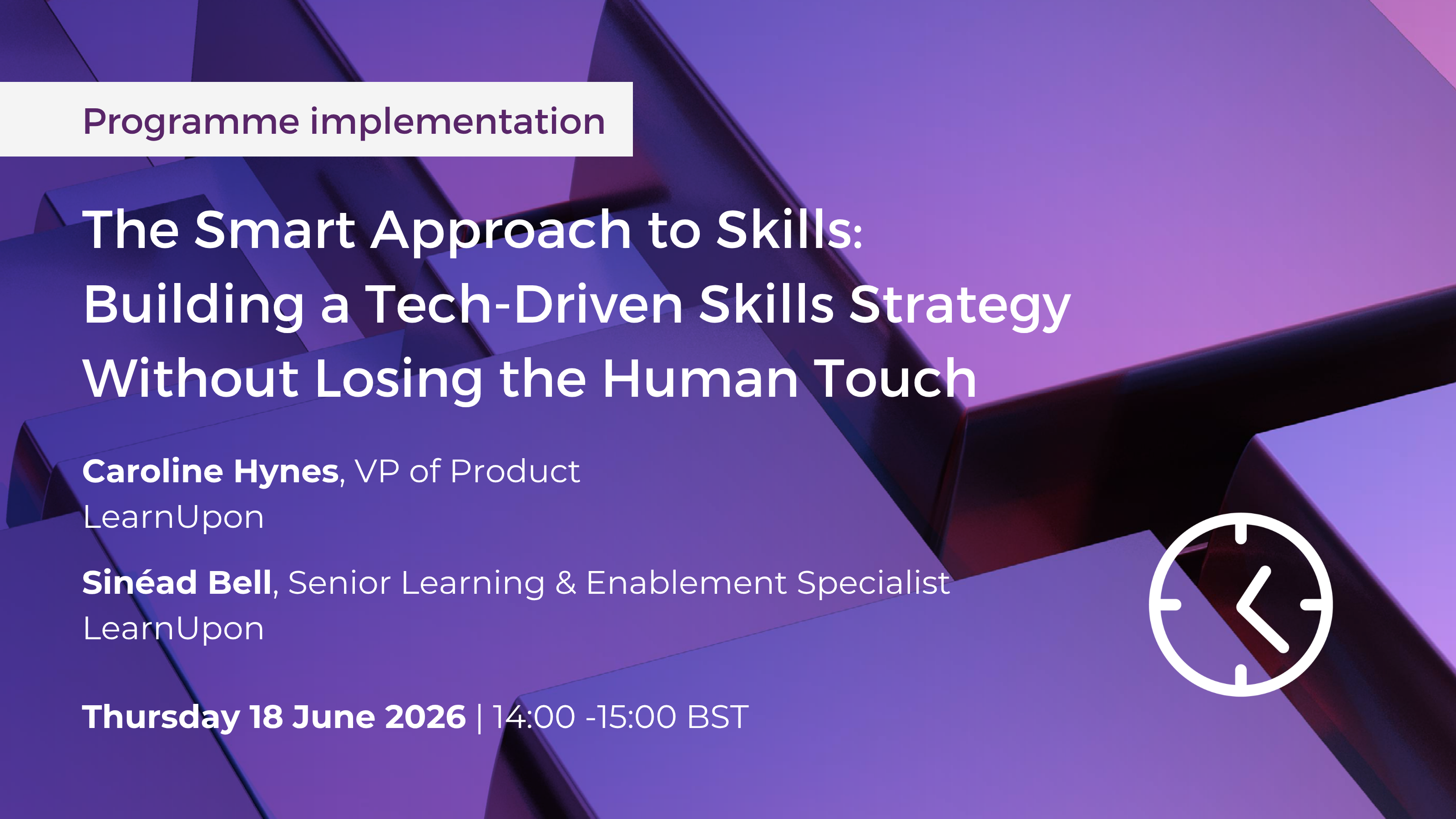 Programme implementation

The Smart Approach to Skills: Building a Tech-Driven Skills Strategy Without Losing the Human Touch

Caroline Hynes, VP of Product
LearnUpon

Sinéad Bell, Senior Learning & Enablement Specialist
LearnUpon

Thursday 18 June 2026 | 14:00 -15:00 BST